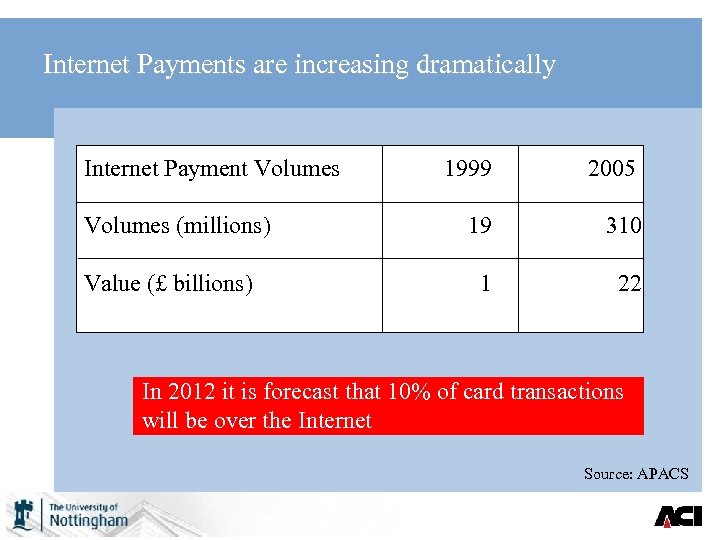 Internet Payments are increasing dramatically

| Internet Payment Volumes | 1999 | 2005 |
|---|---|---|
| Volumes (millions) | 19 | 310 |
| Value (£ billions) | 1 | 22 |

In 2012 it is forecast that 10% of card transactions will be over the Internet

Source: APACS

The University of Nottingham

ACI